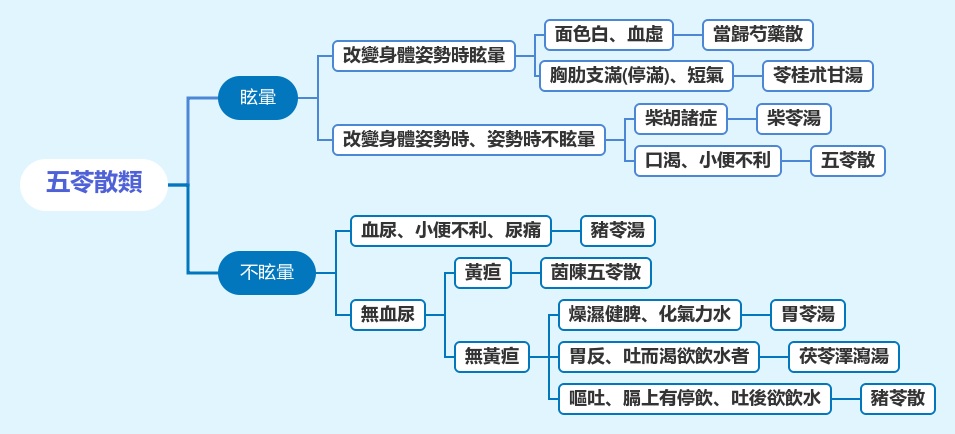 五苓散類

眩暈

改變身體姿勢時眩暈

面色白、血虛

當歸芍藥散

胸肋支滿(停滿)、短氣

苓桂朮甘湯

改變身體姿勢時、姿勢時不眩暈

柴胡諸症

柴苓湯

口渴、小便不利

五苓散

不眩暈

血尿、小便不利、尿痛

豬苓湯

無血尿

黃疸

茵陳五苓散

無黃疸

燥濕健脾、化氣力水

胃苓湯

胃反、吐而渴欲飲水者

茯苓澤瀉湯

嘔吐、膈上有停飲、吐後欲飲水

豬苓散